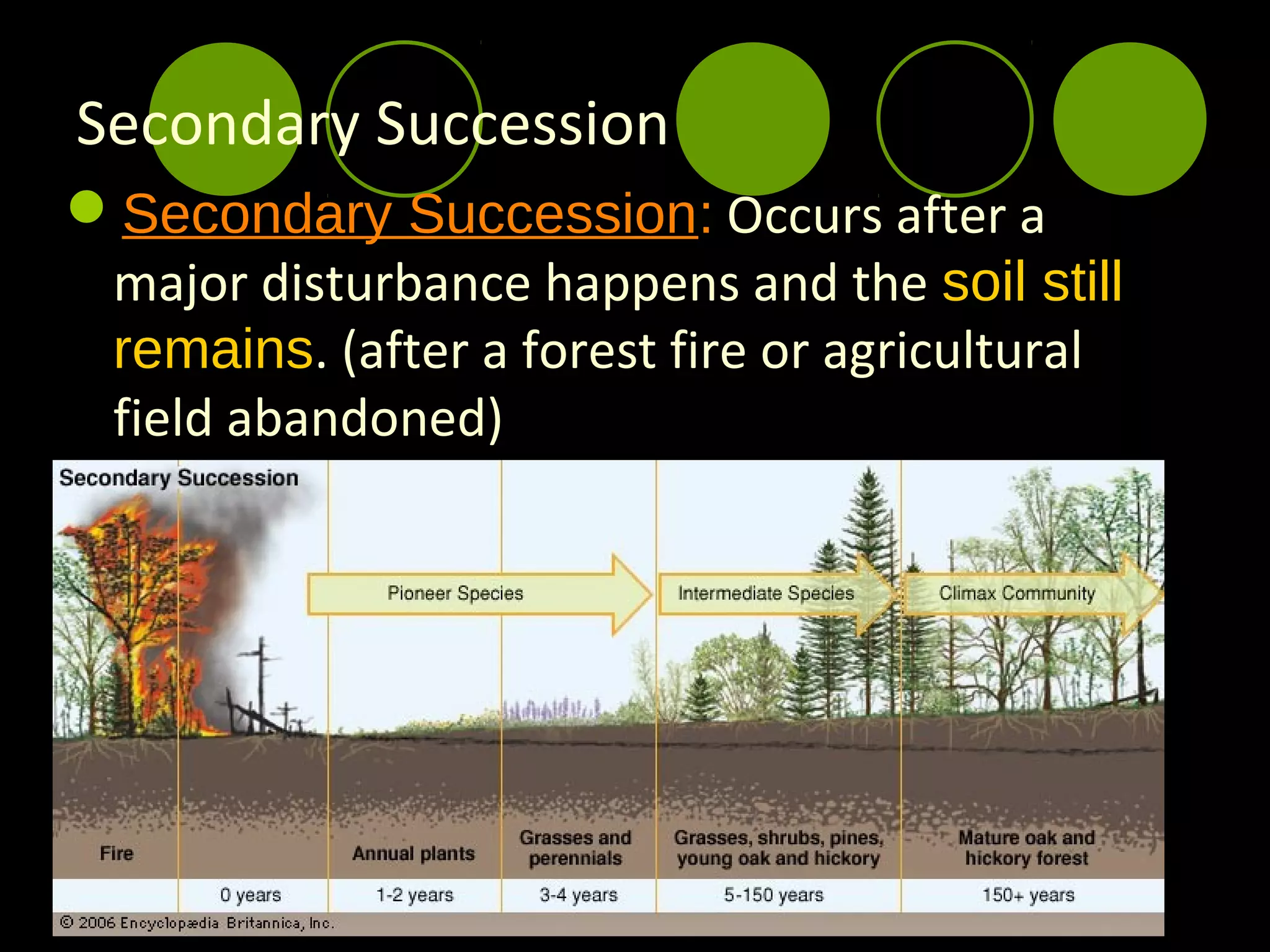 Secondary Succession

Secondary Succession: Occurs after a major disturbance happens and the soil still remains. (after a forest fire or agricultural field abandoned)

Secondary Succession

Pioneer Species

Intermediate Species

Climax Community

Fire

Annual plants

Grasses and perennials

Grasses, shrubs, pines, young oak and hickory

Mature oak and hickory forest

0 years

1-2 years

3-4 years

5-150 years

150+ years

© 2006 Encyclopædia Britannica, Inc.